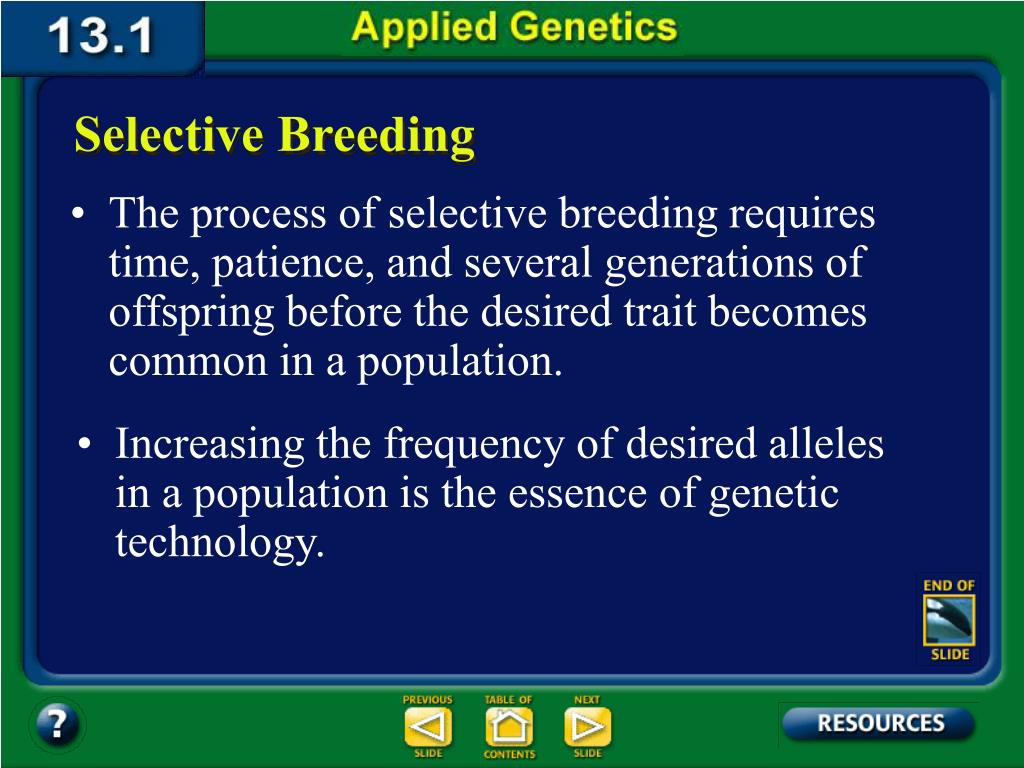 13.1

Applied Genetics

Selective Breeding

• The process of selective breeding requires time, patience, and several generations of offspring before the desired trait becomes common in a population.

• Increasing the frequency of desired alleles in a population is the essence of genetic technology.

END OF SLIDE

?

PREVIOUS SLIDE

TABLE OF CONTENTS

NEXT SLIDE

RESOURCES